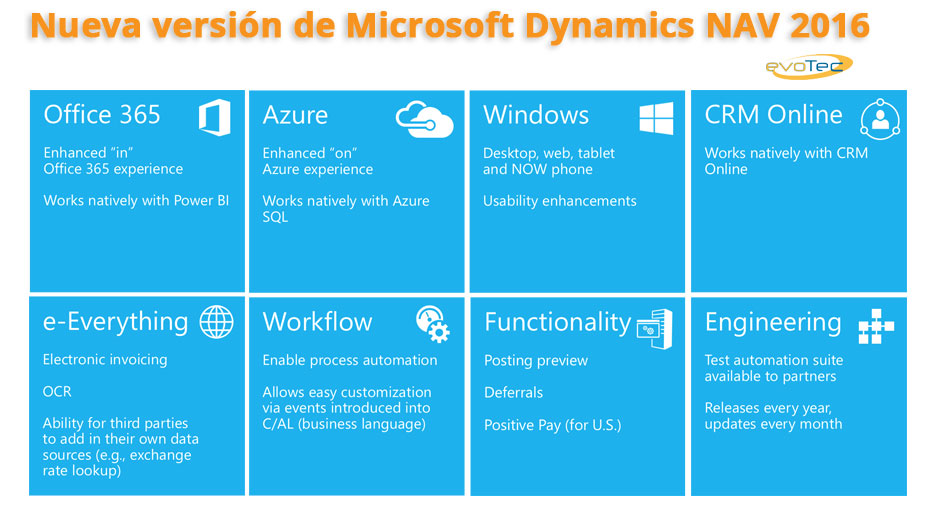 Nueva versión de Microsoft Dynamics NAV 2016

evoTec

Office 365

Enhanced "in" Office 365 experience

Works natively with Power BI

Azure

Enhanced "on" Azure experience

Works natively with Azure SQL

Windows

Desktop, web, tablet and NOW phone

Usability enhancements

CRM Online

Works natively with CRM Online

e-Everything

Electronic invoicing

OCR

Ability for third parties to add in their own data sources (e.g., exchange rate lookup)

Workflow

Enable process automation

Allows easy customization via events introduced into C/AL (business language)

Functionality

Posting preview

Deferrals

Positive Pay (for U.S.)

Engineering

Test automation suite available to partners

Releases every year, updates every month